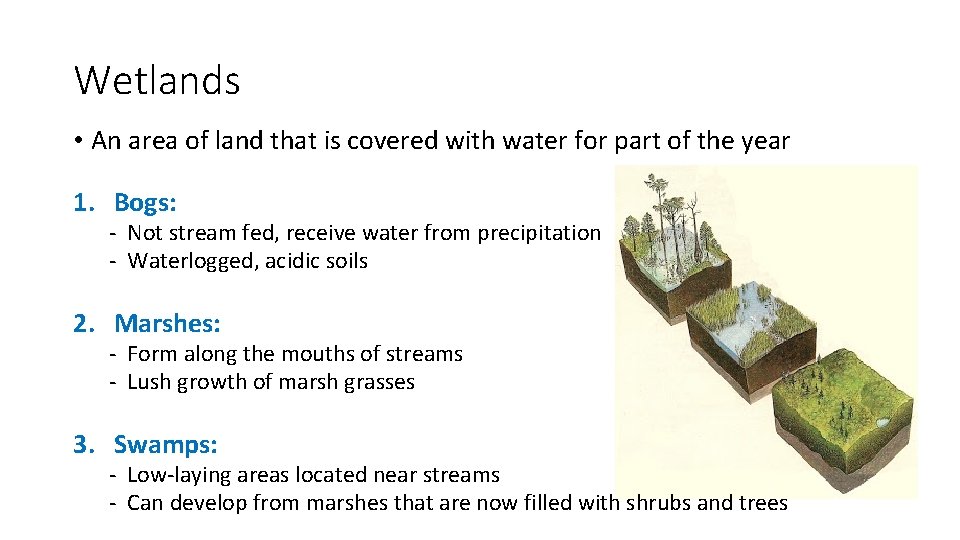 Wetlands

• An area of land that is covered with water for part of the year

1. Bogs:
- Not stream fed, receive water from precipitation
- Waterlogged, acidic soils

2. Marshes:
- Form along the mouths of streams
- Lush growth of marsh grasses

3. Swamps:
- Low-laying areas located near streams
- Can develop from marshes that are now filled with shrubs and trees